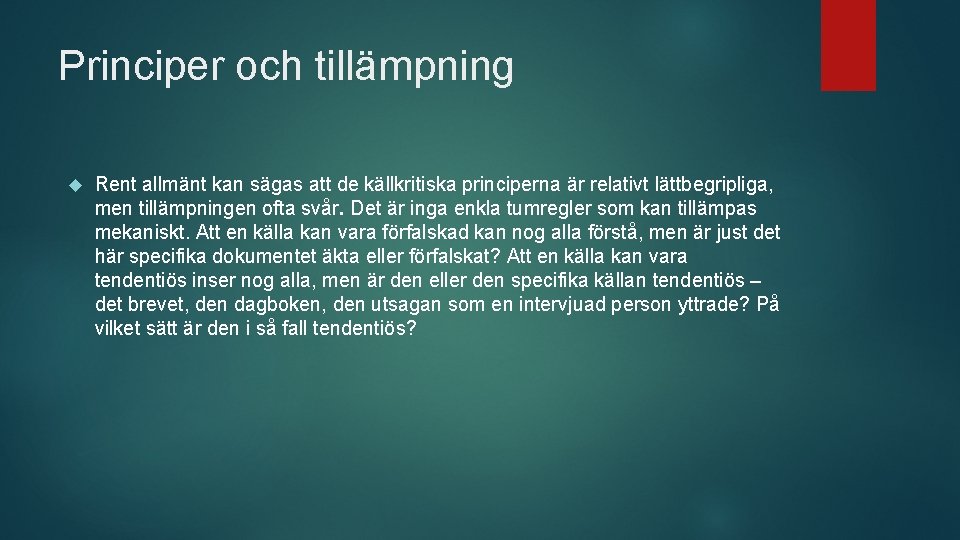 Principer och tillämpning

Rent allmänt kan sägas att de källkritiska principerna är relativt lättbegripliga, men tillämpningen ofta svår. Det är inga enkla tumregler som kan tillämpas mekaniskt. Att en källa kan vara förfalskad kan nog alla förstå, men är just det här specifika dokumentet äkta eller förfalskat? Att en källa kan vara tendentiös inser nog alla, men är den eller den specifika källan tendentiös – det brevet, den dagboken, den utsagan som en intervjuad person yttrade? På vilket sätt är den i så fall tendentiös?